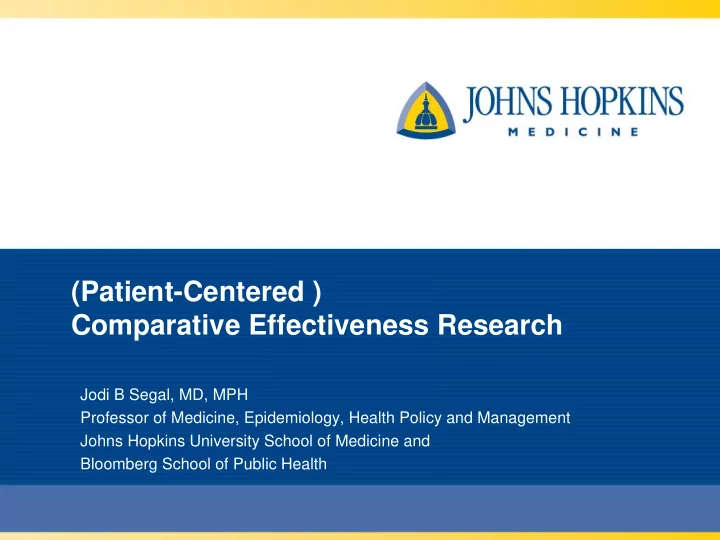 JOHNS HOPKINS
MEDICINE

(Patient-Centered )
Comparative Effectiveness Research

Jodi B Segal, MD, MPH
Professor of Medicine, Epidemiology, Health Policy and Management
Johns Hopkins University School of Medicine and
Bloomberg School of Public Health